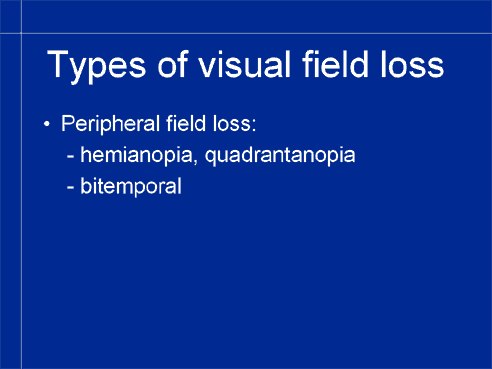 Types of visual field loss

• Peripheral field loss:
- hemianopia, quadrantanopia
- bitemporal